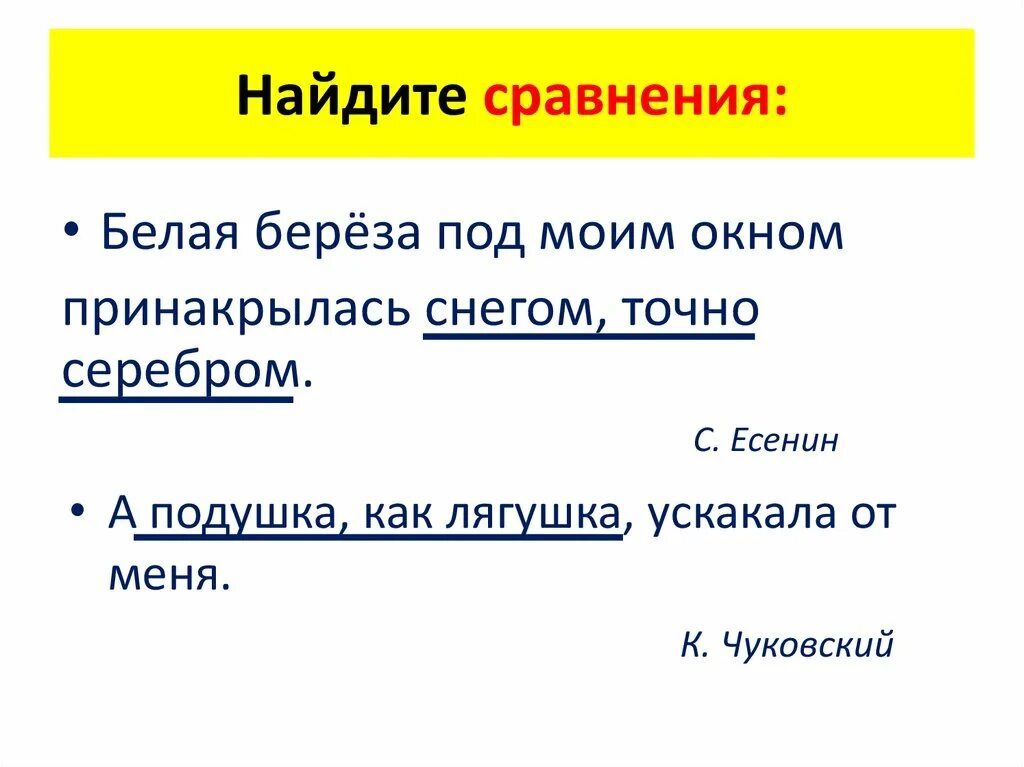 Найдите сравнения:

• Белая берёза под моим окном
принакрылась снегом, точно серебром.

С. Есенин

• А подушка, как лягушка, ускакала от меня.

К. Чуковский